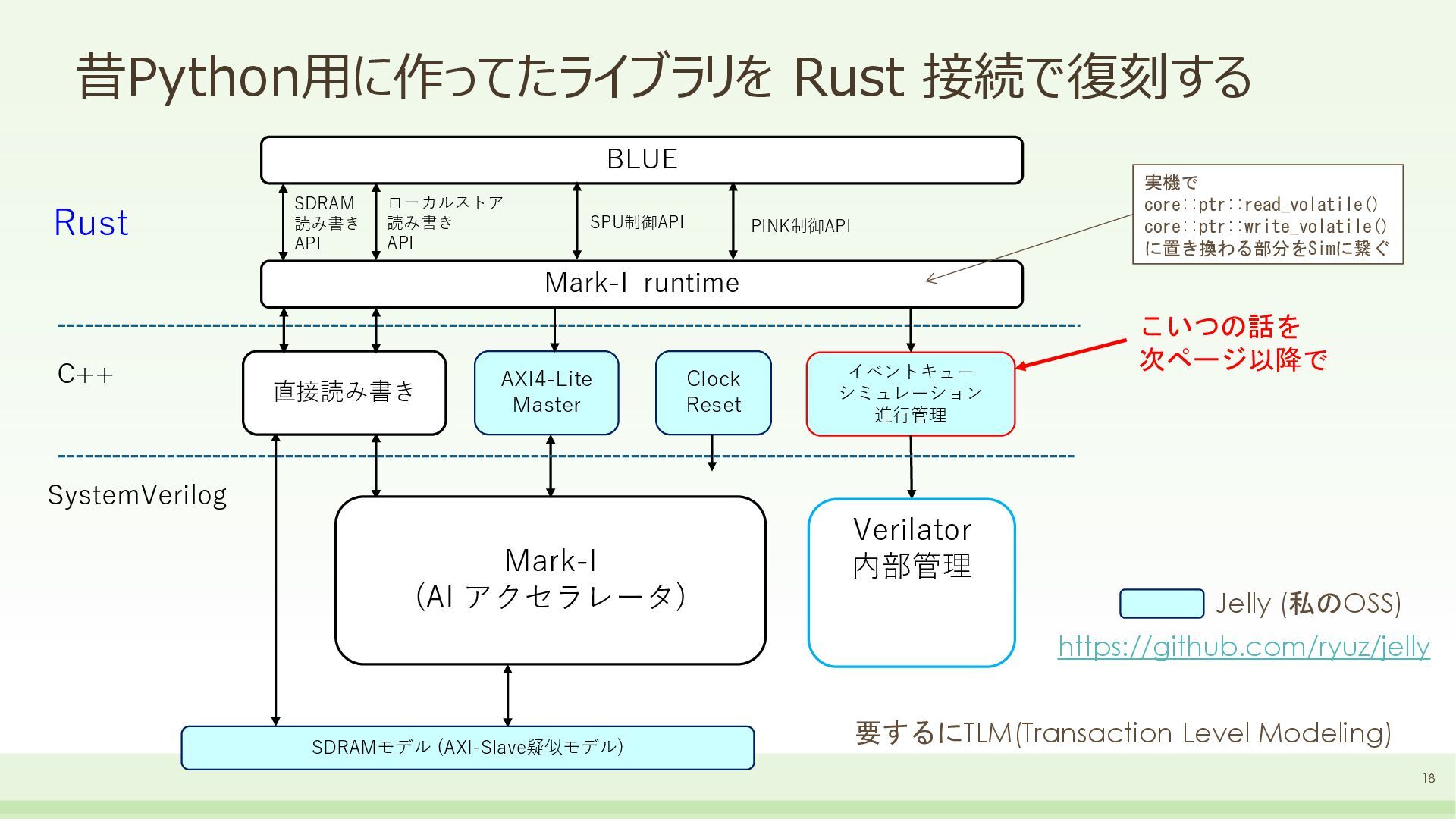 昔Python用に作ってたライブラリを Rust 接続で復刻する

BLUE

Rust

SDRAM
読み書き
API

ローカルストア
読み書き
API

SPU制御API

PINK制御API

実機で
core::ptr::read_volatile()
core::ptr::write_volatile()
に置き換わる部分をSimに繋ぐ

Mark-I runtime

こいつの話を
次ページ以降で

C++

直接読み書き

AXI4-Lite
Master

Clock
Reset

イベントキュー
シミュレーション
進行管理

SystemVerilog

Mark-I
(AI アクセラレータ)

Verilator
内部管理

Jelly (私のOSS)

https://github.com/ryuz/jelly

SDRAMモデル (AXI-Slave疑似モデル)

要するにTLM(Transaction Level Modeling)

18